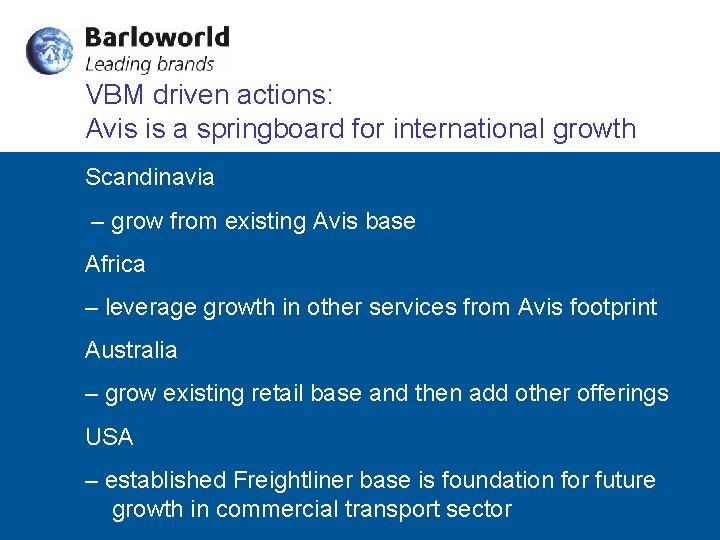 Barloworld
Leading brands

VBM driven actions:
Avis is a springboard for international growth

Scandinavia

– grow from existing Avis base

Africa

– leverage growth in other services from Avis footprint

Australia

– grow existing retail base and then add other offerings

USA

– established Freightliner base is foundation for future growth in commercial transport sector